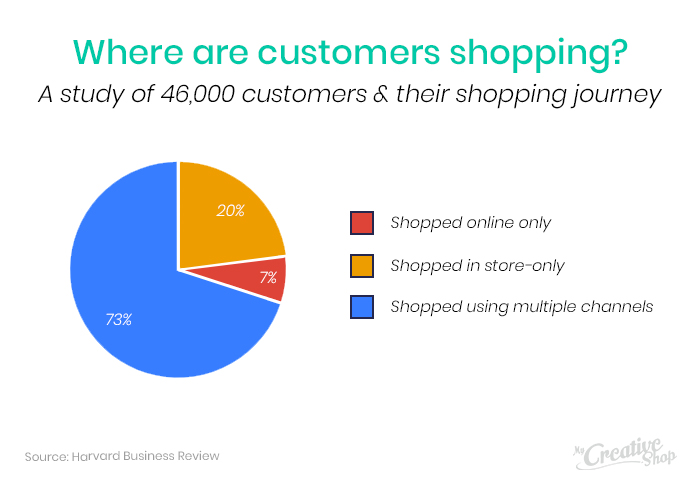 Where are customers shopping?
A study of 46,000 customers & their shopping journey

20%
7%
73%

Shopped online only
Shopped in store-only
Shopped using multiple channels

Source: Harvard Business Review

My Creative Shop